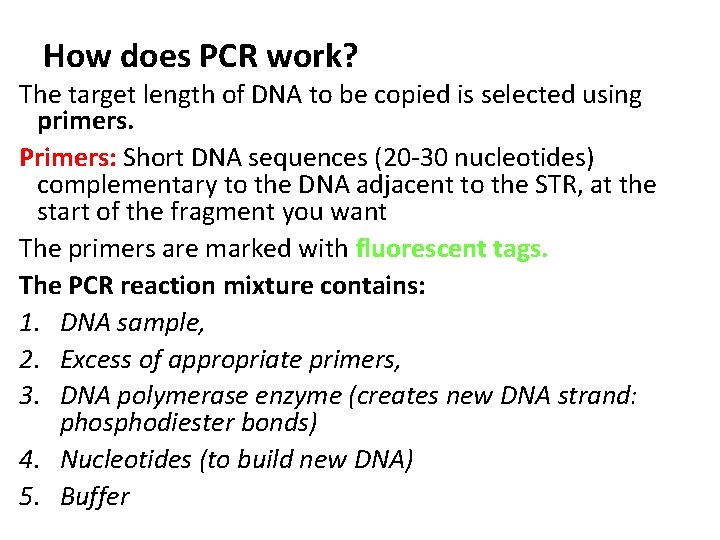 How does PCR work?

The target length of DNA to be copied is selected using primers.

Primers: Short DNA sequences (20-30 nucleotides) complementary to the DNA adjacent to the STR, at the start of the fragment you want

The primers are marked with fluorescent tags.

The PCR reaction mixture contains:

1. DNA sample,
2. Excess of appropriate primers,
3. DNA polymerase enzyme (creates new DNA strand: phosphodiester bonds)
4. Nucleotides (to build new DNA)
5. Buffer